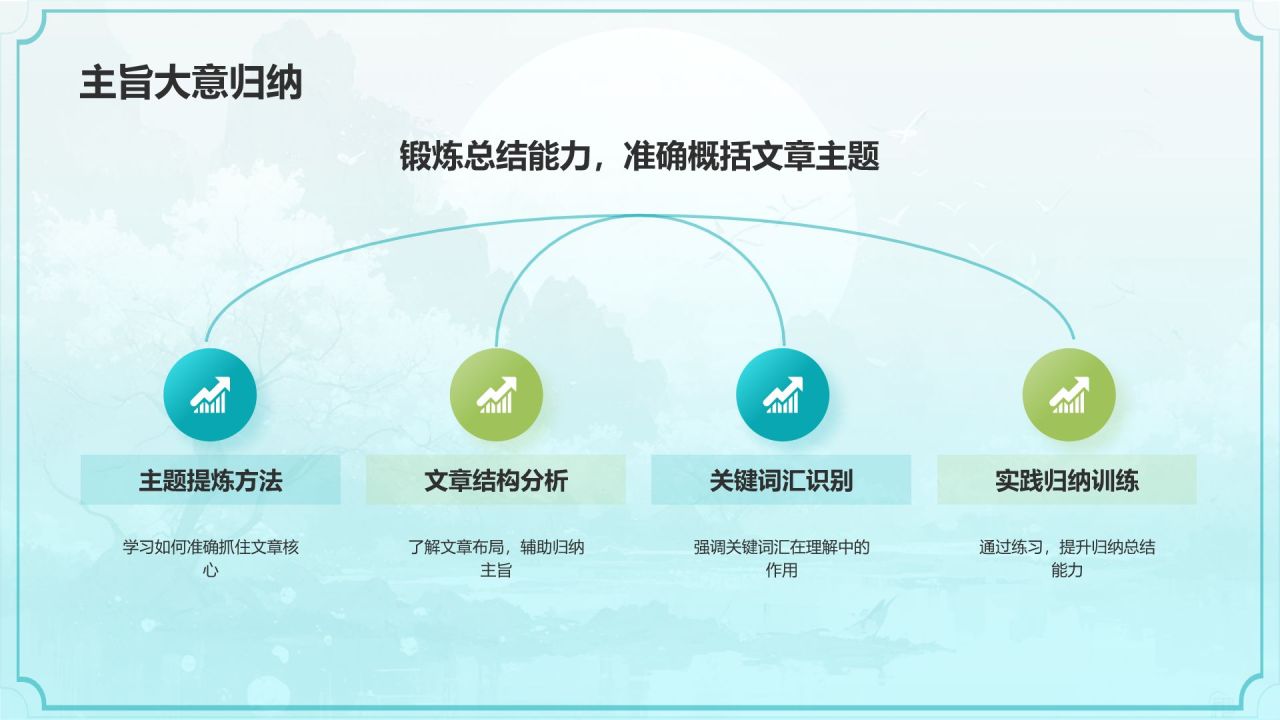 主旨大意归纳

锻炼总结能力，准确概括文章主题

主题提炼方法

学习如何准确抓住文章核心

文章结构分析

了解文章布局，辅助归纳主旨

关键词汇识别

强调关键词汇在理解中的作用

实践归纳训练

通过练习，提升归纳总结能力